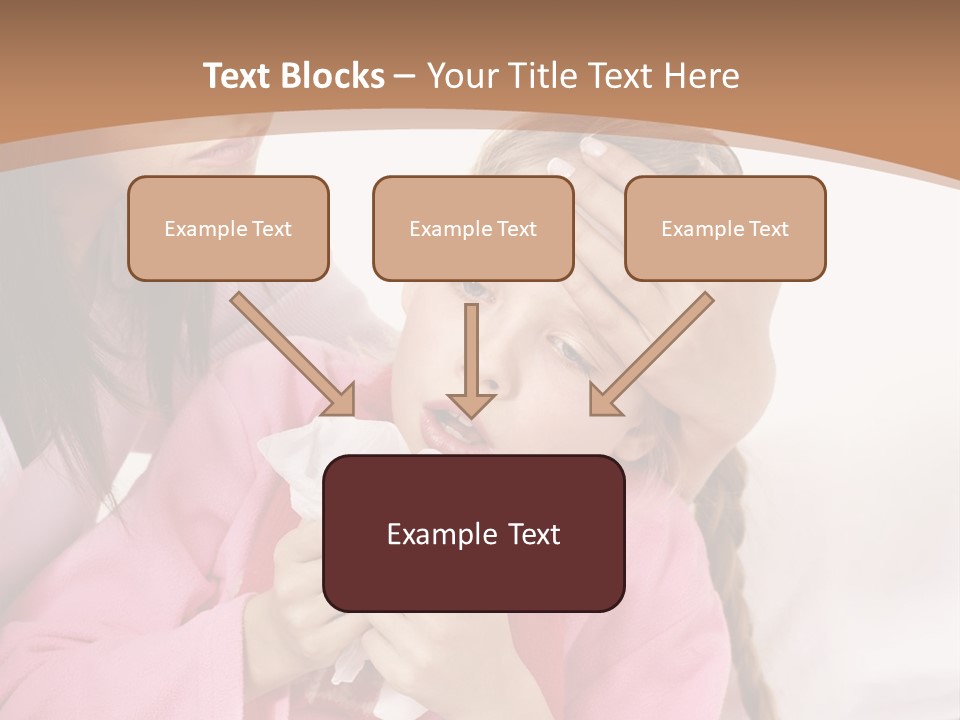 Text Blocks – Your Title Text Here

Example Text

Example Text

Example Text

Example Text